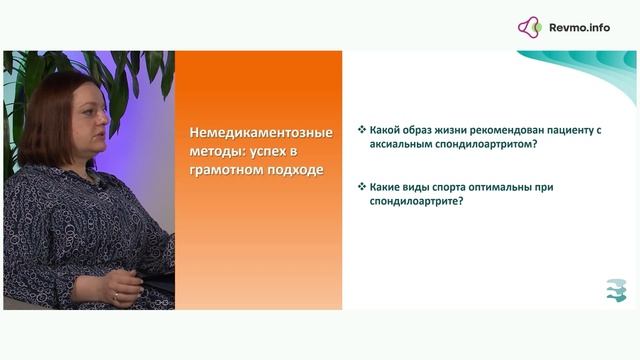 Revmo.info

Немедикаментозные методы: успех в грамотном подходе

❖ Какой образ жизни рекомендован пациенту с аксиальным спондилоартритом?

❖ Какие виды спорта оптимальны при спондилоартрите?